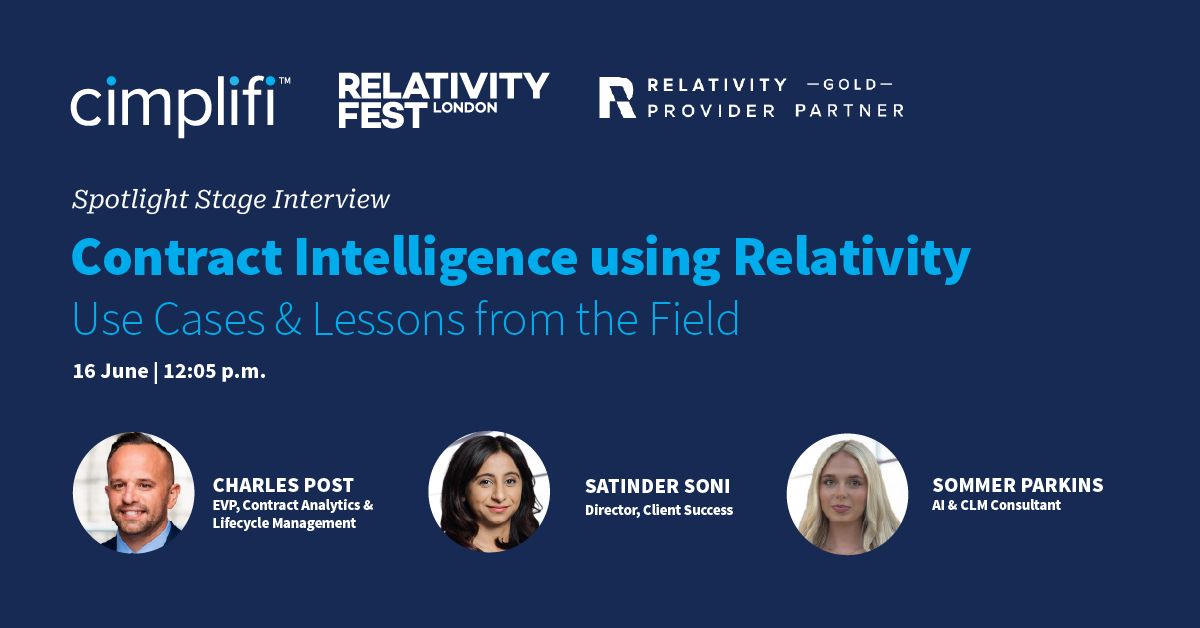 cimplifi™

RELATIVITY FEST LONDON

RELATIVITY —GOLD— PROVIDER PARTNER

Spotlight Stage Interview

Contract Intelligence using Relativity

Use Cases & Lessons from the Field

16 June | 12:05 p.m.

CHARLES POST
EVP, Contract Analytics & Lifecycle Management

SATINDER SONI
Director, Client Success

SOMMER PARKINS
AI & CLM Consultant